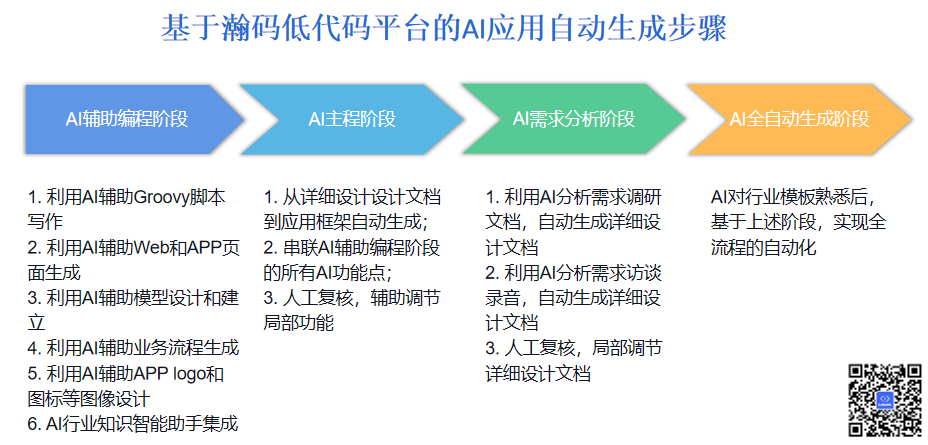 基于瀚码低代码平台的AI应用自动生成步骤

AI辅助编程阶段

AI主程阶段

AI需求分析阶段

AI全自动生成阶段

1. 利用AI辅助Groovy脚本写作
2. 利用AI辅助Web和APP页面生成
3. 利用AI辅助模型设计和建立
4. 利用AI辅助业务流程生成
5. 利用AI辅助APP logo和图标等图像设计
6. AI行业知识智能助手集成

1. 从详细设计设计文档到应用框架自动生成;
2. 串联AI辅助编程阶段的所有AI功能点;
3. 人工复核，辅助调节局部功能

1. 利用AI分析需求调研文档，自动生成详细设计文档
2. 利用AI分析需求访谈录音，自动生成详细设计文档
3. 人工复核，局部调节详细设计文档

AI对行业模板熟悉后，基于上述阶段，实现全流程的自动化